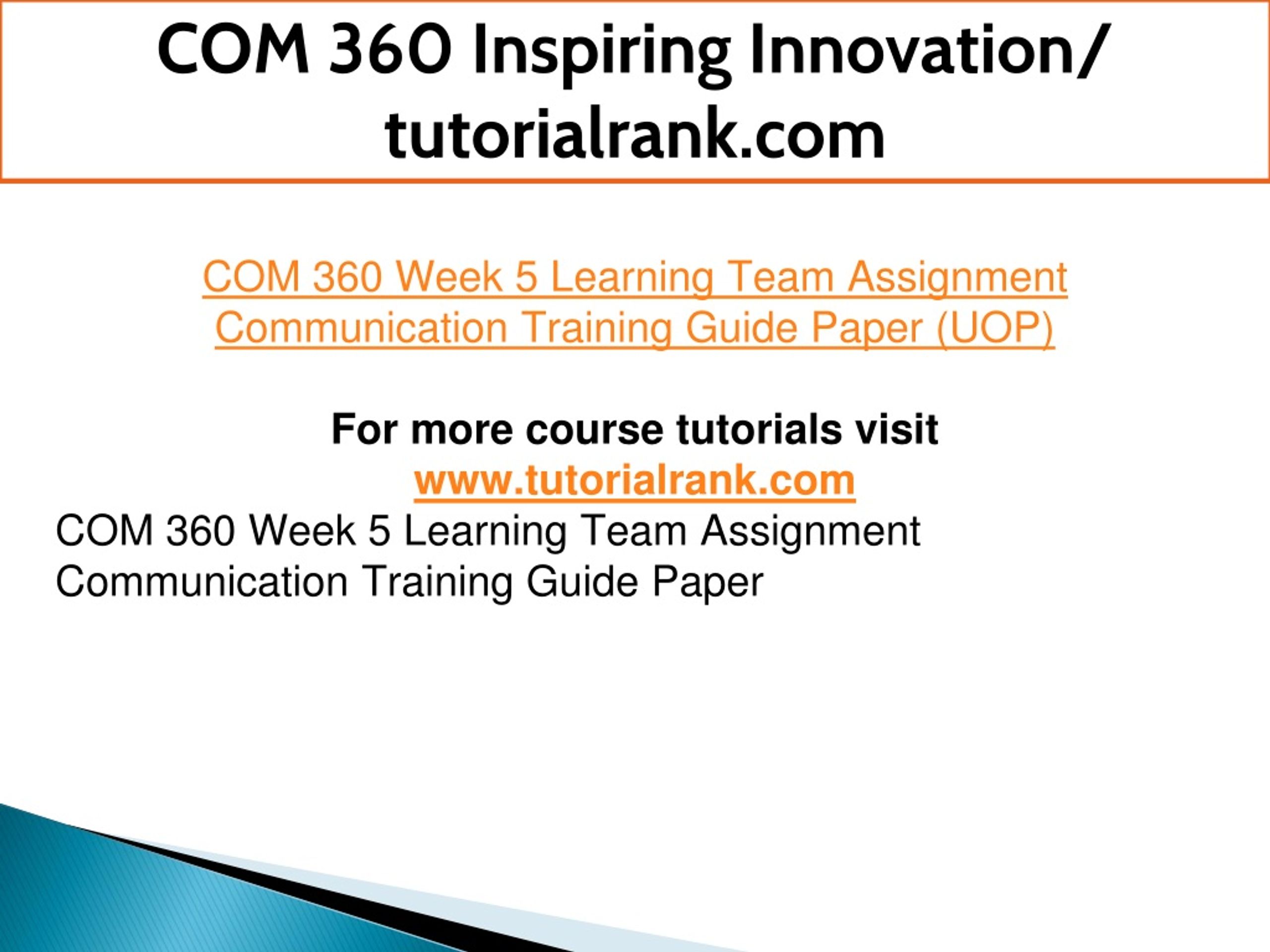 COM 360 Inspiring Innovation/ tutorialrank.com

COM 360 Week 5 Learning Team Assignment Communication Training Guide Paper (UOP)

For more course tutorials visit
www.tutorialrank.com

COM 360 Week 5 Learning Team Assignment Communication Training Guide Paper